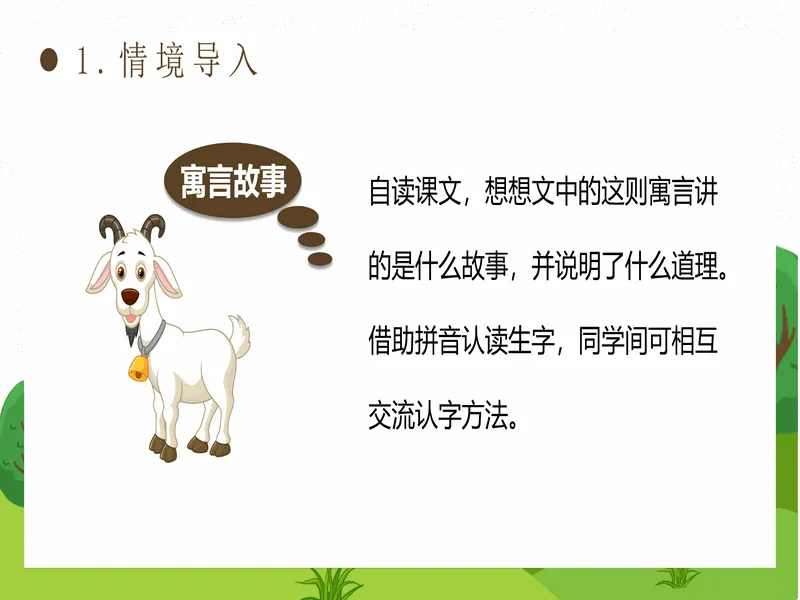 1. 情境导入

寓言故事

自读课文，想想文中的这则寓言讲的是什么故事，并说明了什么道理。借助拼音认读生字，同学间可相互交流认字方法。